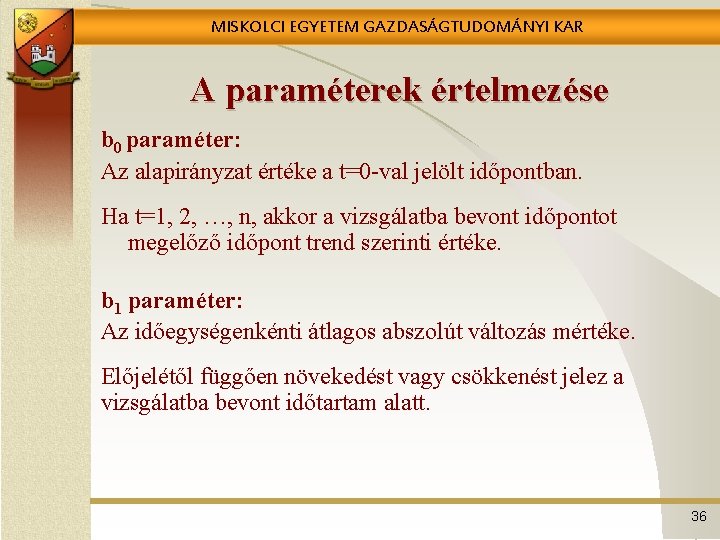 MISKOLCI EGYETEM GAZDASÁGTUDOMÁNYI KAR

A paraméterek értelmezése

$b_0$ paraméter:

Az alapirányzat értéke a t=0-val jelölt időpontban.

Ha t=1, 2, …, n, akkor a vizsgálatba bevont időpontot megelőző időpont trend szerinti értéke.

$b_1$ paraméter:

Az időegységenkénti átlagos abszolút változás mértéke.

Előjelétől függően növekedést vagy csökkenést jelez a vizsgálatba bevont időtartam alatt.

36